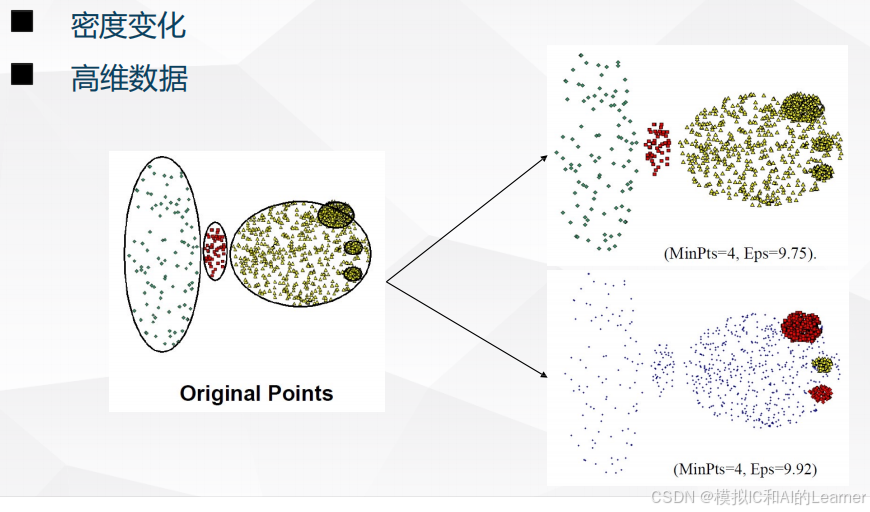 ■ 密度变化

■ 高维数据

Original Points

(MinPts=4, Eps=9.75).

(MinPts=4, Eps=9.92)

CSDN @模拟IC和AI的Learner